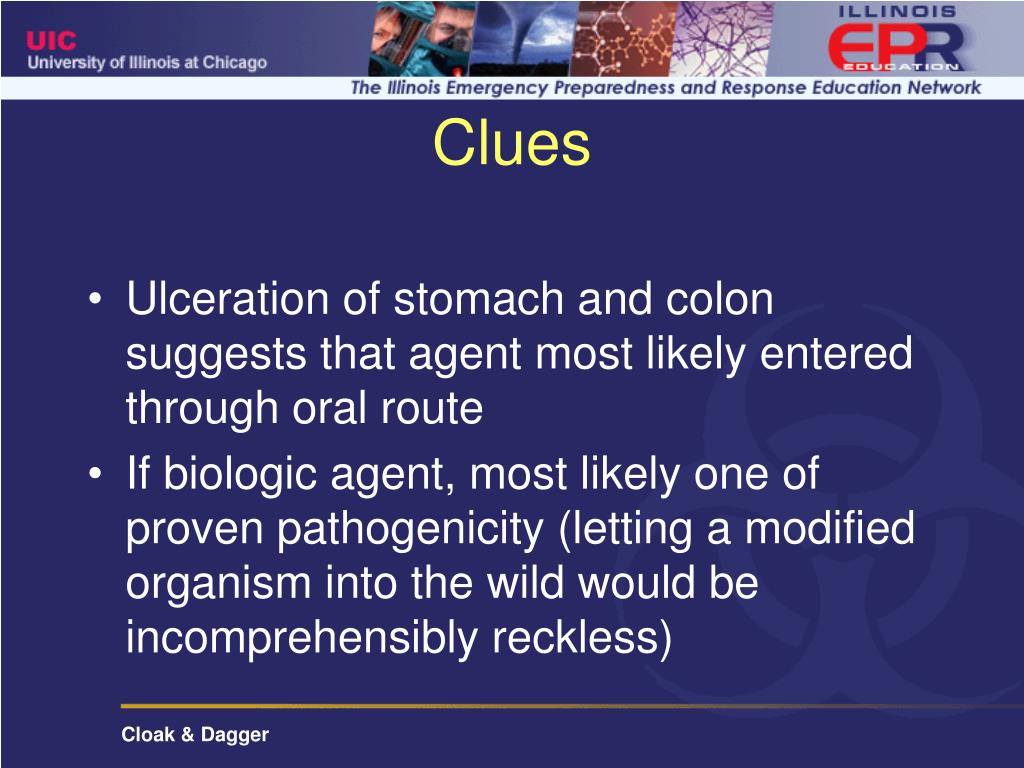 UIC
University of Illinois at Chicago

ILLINOIS
EPR
EDUCATION

The Illinois Emergency Preparedness and Response Education Network

Clues

• Ulceration of stomach and colon suggests that agent most likely entered through oral route
• If biologic agent, most likely one of proven pathogenicity (letting a modified organism into the wild would be incomprehensibly reckless)

Cloak & Dagger